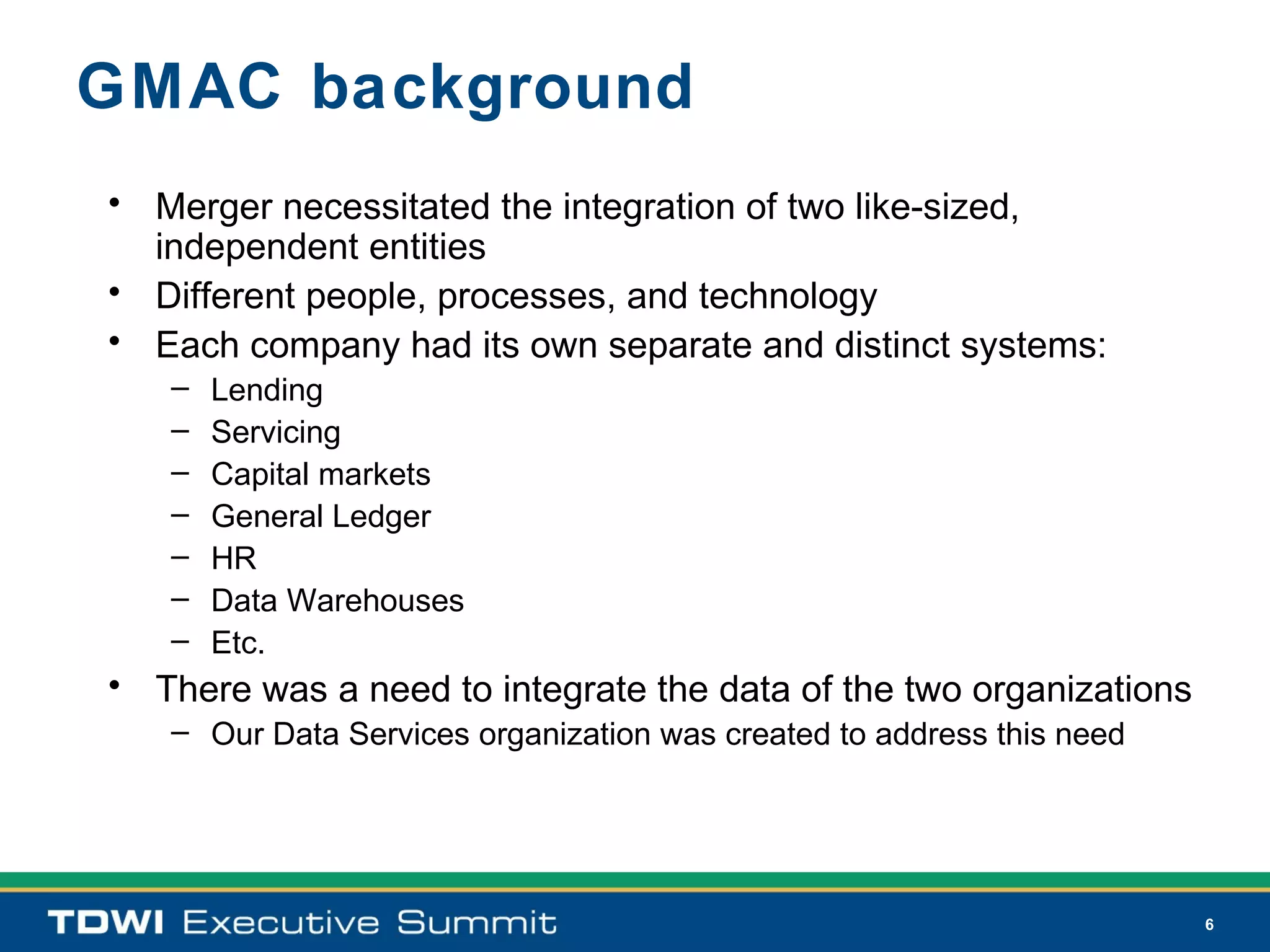 GMAC background

• Merger necessitated the integration of two like-sized, independent entities
• Different people, processes, and technology
• Each company had its own separate and distinct systems:
– Lending
– Servicing
– Capital markets
– General Ledger
– HR
– Data Warehouses
– Etc.
• There was a need to integrate the data of the two organizations
– Our Data Services organization was created to address this need

TDWI Executive Summit

6